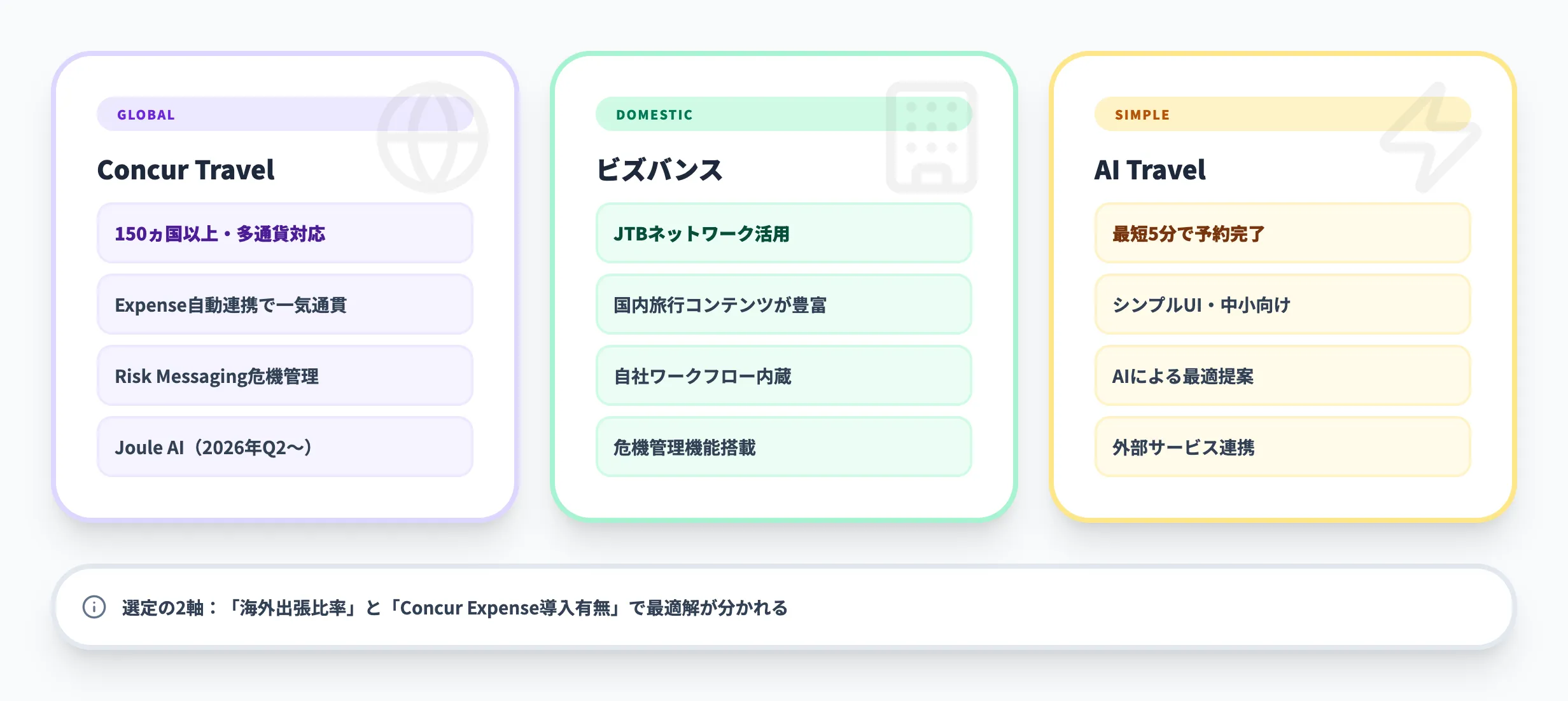 GLOBAL

Concur Travel

150ヵ国以上・多通貨対応

Expense自動連携で一気通貫

Risk Messaging危機管理

Joule AI（2026年Q2〜）

DOMESTIC

ビズバンス

JTBネットワーク活用

国内旅行コンテンツが豊富

自社ワークフロー内蔵

危機管理機能搭載

SIMPLE

AI Travel

最短5分で予約完了

シンプルUI・中小向け

AIによる最適提案

外部サービス連携

選定の2軸：「海外出張比率」と「Concur Expense導入有無」で最適解が分かれる